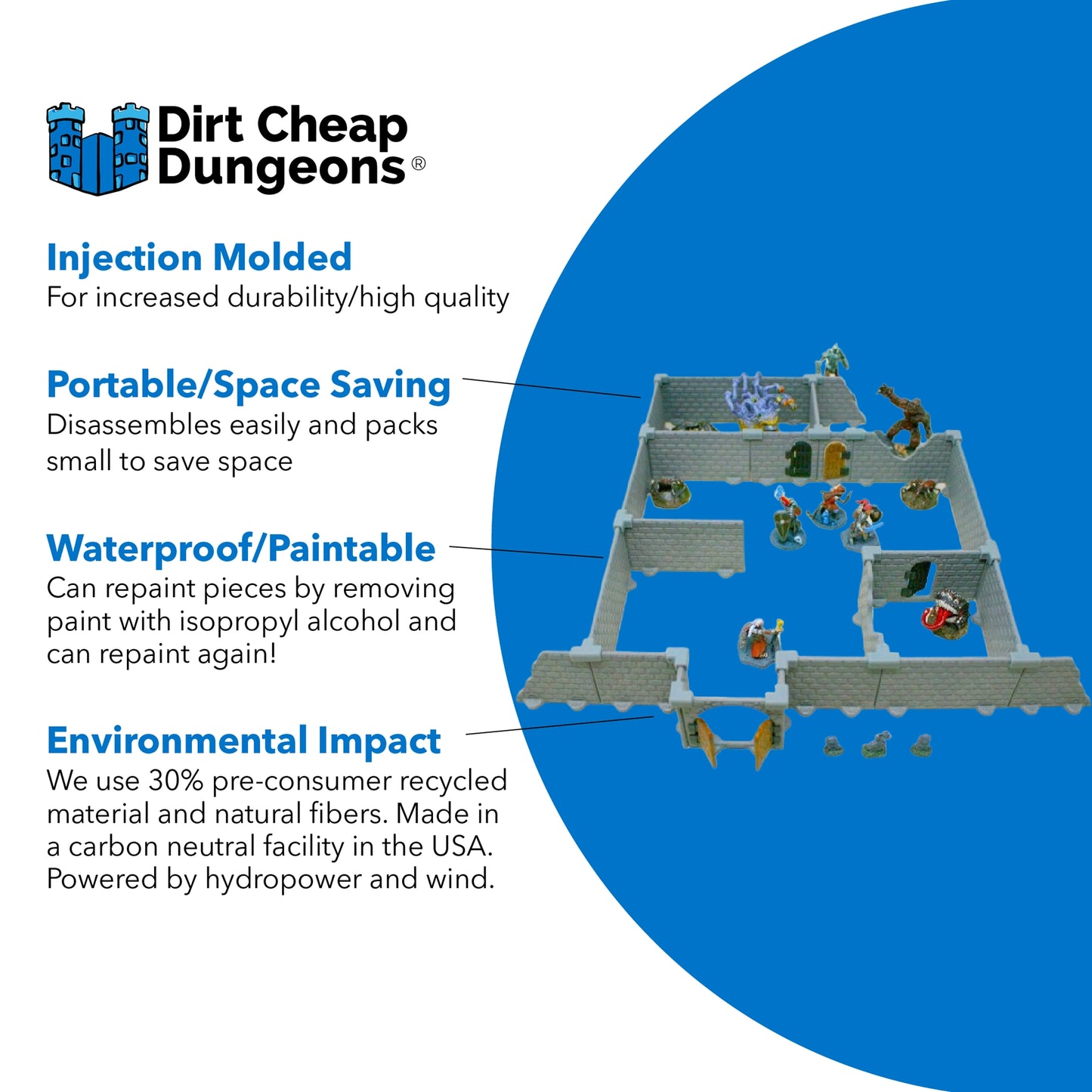 Dirt Cheap Dungeons®

Injection Molded
For increased durability/high quality

Portable/Space Saving
Disassembles easily and packs small to save space

Waterproof/Paintable
Can repaint pieces by removing paint with isopropyl alcohol and can repaint again!

Environmental Impact
We use 30% pre-consumer recycled material and natural fibers. Made in a carbon neutral facility in the USA. Powered by hydropower and wind.